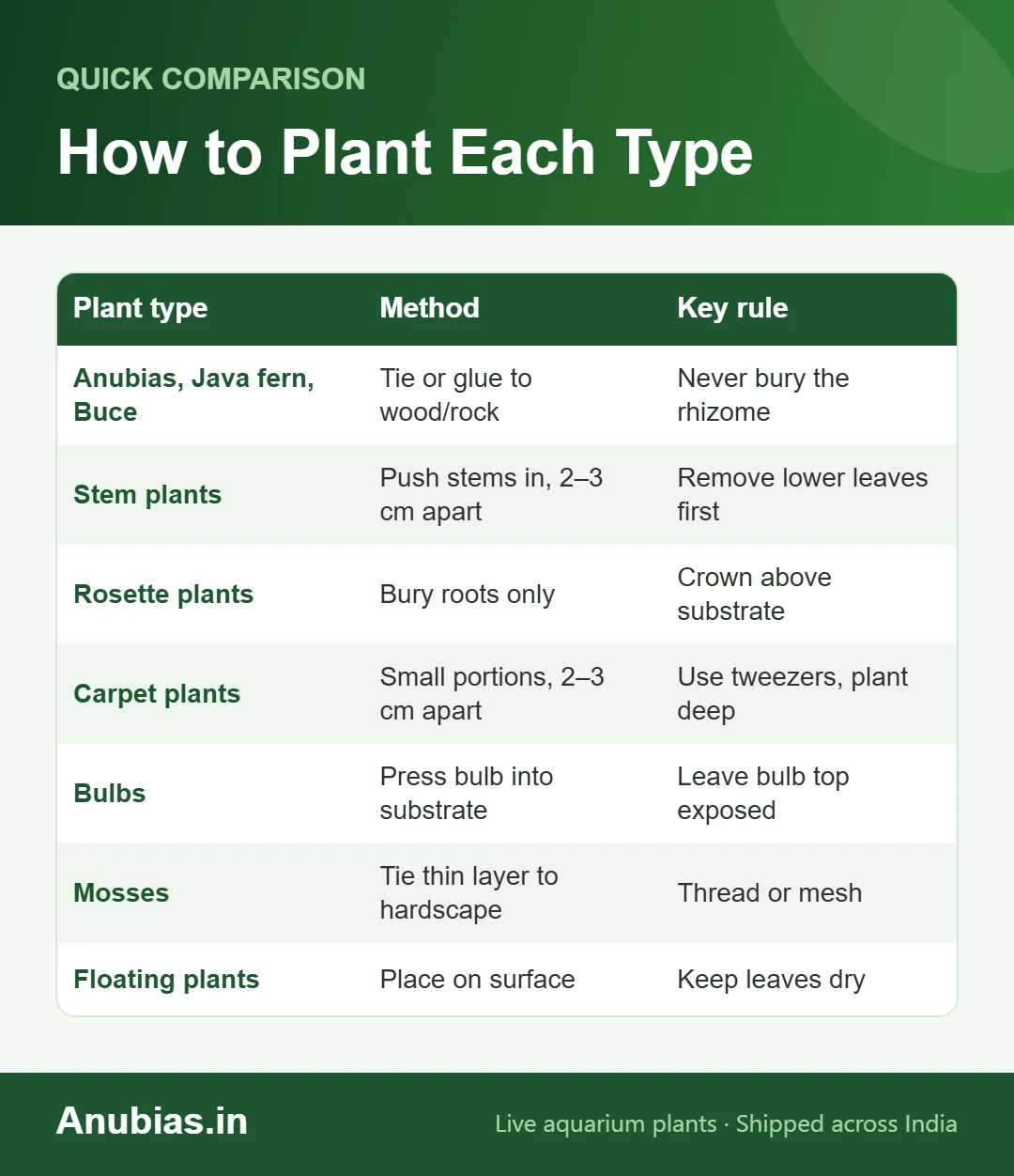 QUICK COMPARISON

How to Plant Each Type

| Plant type | Method | Key rule |
|---|---|---|
| Anubias, Java fern, Buce | Tie or glue to wood/rock | Never bury the rhizome |
| Stem plants | Push stems in, 2–3 cm apart | Remove lower leaves first |
| Rosette plants | Bury roots only | Crown above substrate |
| Carpet plants | Small portions, 2–3 cm apart | Use tweezers, plant deep |
| Bulbs | Press bulb into substrate | Leave bulb top exposed |
| Mosses | Tie thin layer to hardscape | Thread or mesh |
| Floating plants | Place on surface | Keep leaves dry |

Anubias.in

Live aquarium plants · Shipped across India